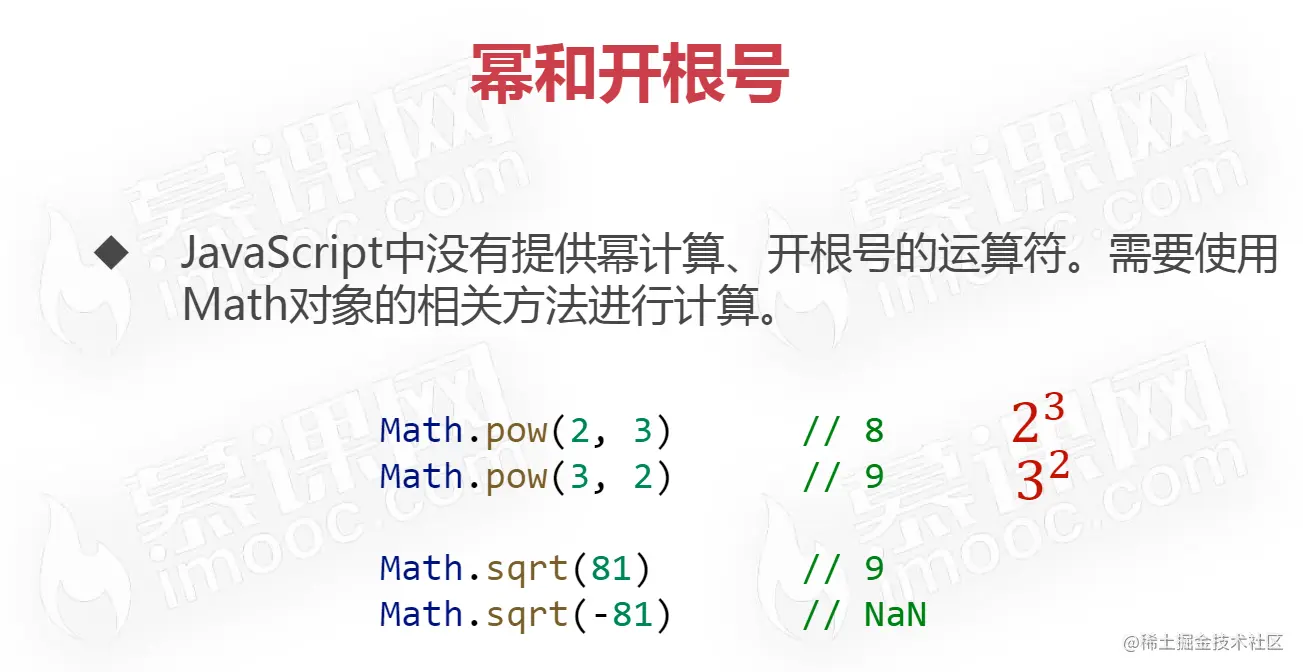 幂和开根号

◆ JavaScript中没有提供幂计算、开根号的运算符。需要使用Math对象的相关方法进行计算。

Math.pow(2, 3)     // 8     $2^3$
Math.pow(3, 2)     // 9     $3^2$

Math.sqrt(81)      // 9
Math.sqrt(-81)     // NaN

慕课网 imooc.com

@稀土掘金技术社区